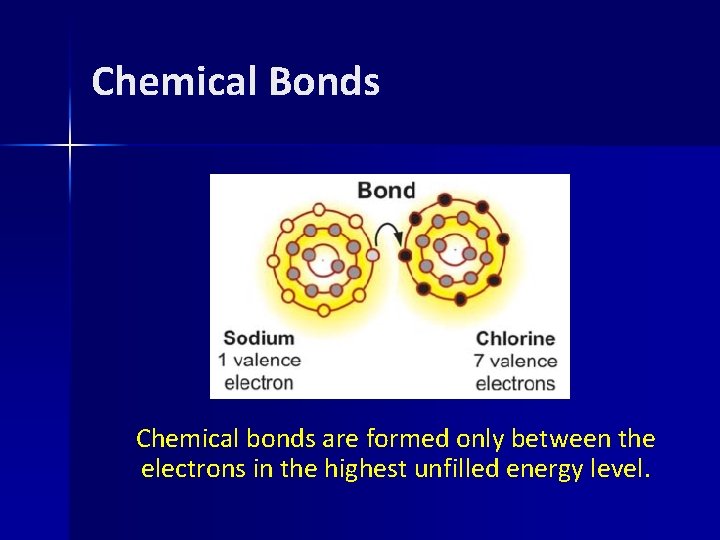 Chemical Bonds

Bond

Sodium
1 valence
electron

Chlorine
7 valence
electrons

Chemical bonds are formed only between the electrons in the highest unfilled energy level.